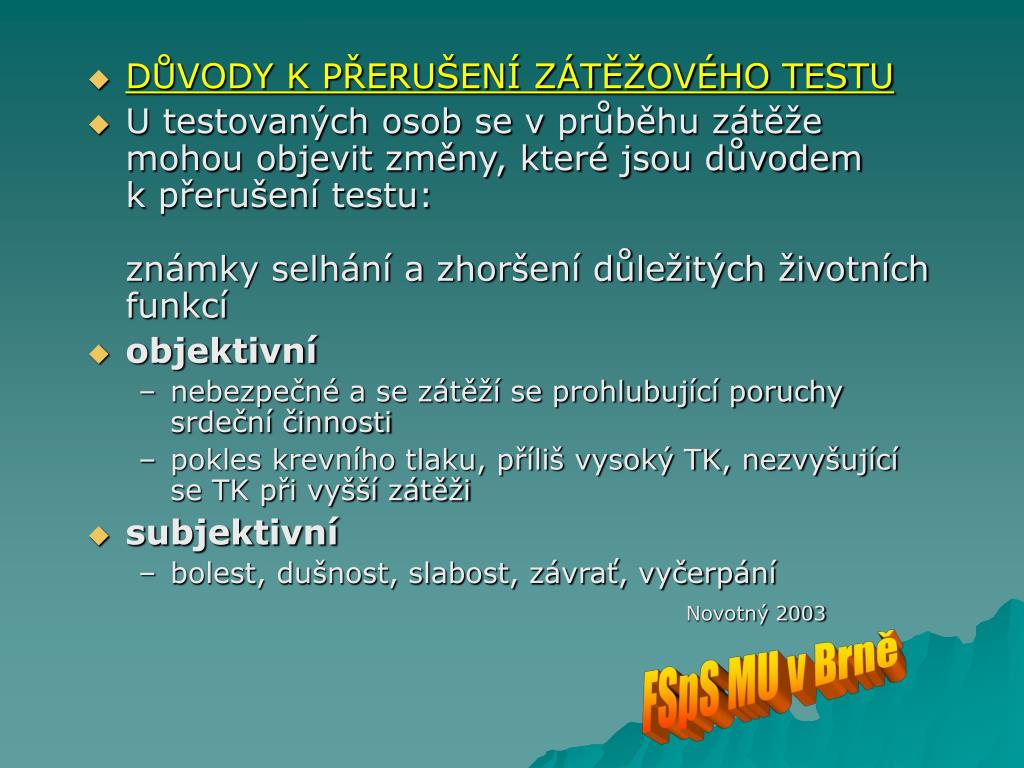 DŮVODY K PŘERUŠENÍ ZÁTĚŽOVÉHO TESTU

U testovaných osob se v průběhu zátěže mohou objevit změny, které jsou důvodem k přerušení testu:

známky selhání a zhoršení důležitých životních funkcí

objektivní

– nebezpečné a se zátěží se prohlubující poruchy srdeční činnosti

– pokles krevního tlaku, příliš vysoký TK, nezvyšující se TK při vyšší zátěži

subjektivní

– bolest, dušnost, slabost, závrať, vyčerpání

Novotný 2003

FSpS MU v Brně